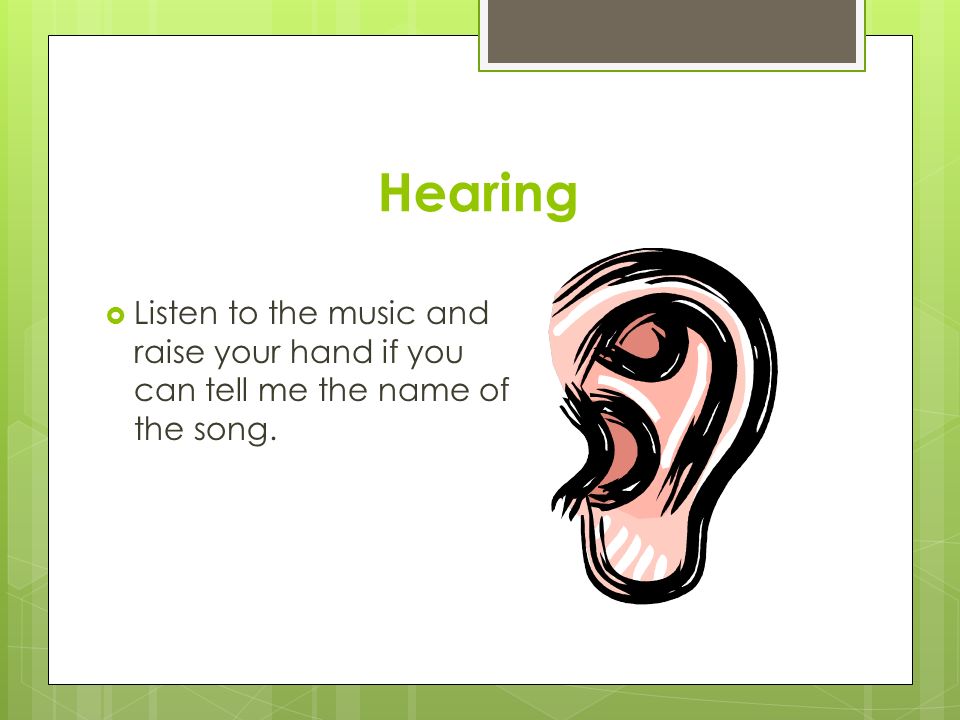 Hearing

Listen to the music and raise your hand if you can tell me the name of the song.